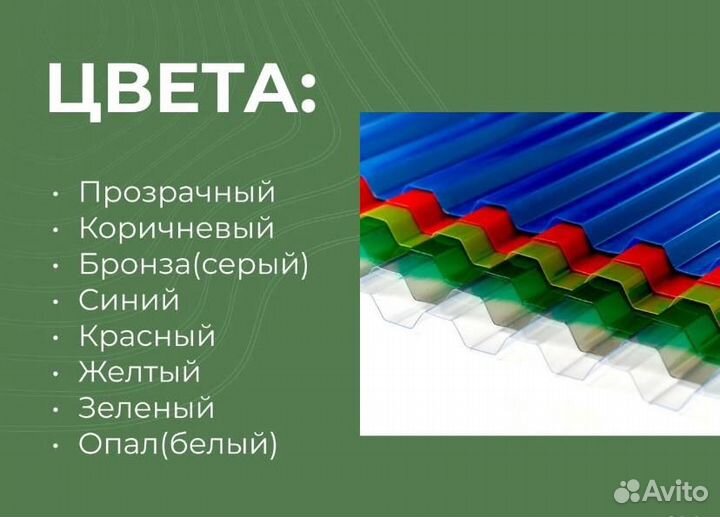 ЦВЕТА:

• Прозрачный
• Коричневый
• Бронза(серый)
• Синий
• Красный
• Желтый
• Зеленый
• Опал(белый)

Avito